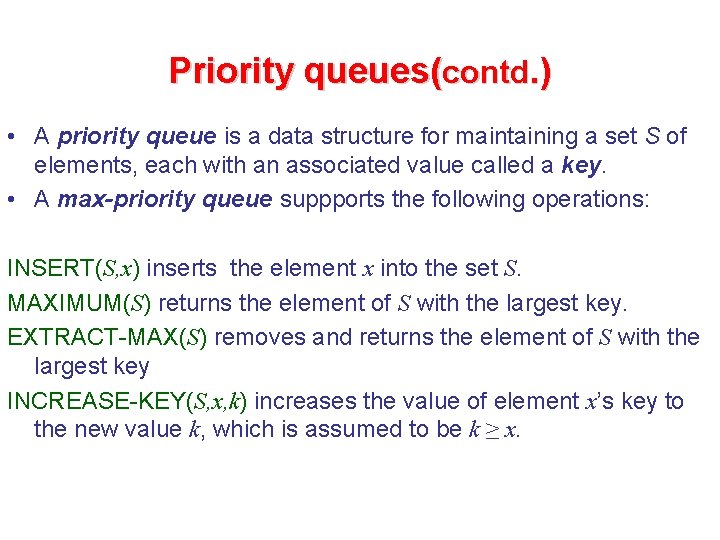 Priority queues(contd.)

• A priority queue is a data structure for maintaining a set $S$ of elements, each with an associated value called a key.
• A max-priority queue suppports the following operations:

INSERT($S,x$) inserts the element $x$ into the set $S$.

MAXIMUM($S$) returns the element of $S$ with the largest key.

EXTRACT-MAX($S$) removes and returns the element of $S$ with the largest key

INCREASE-KEY($S,x,k$) increases the value of element $x$'s key to the new value $k$, which is assumed to be $k \geq x$.